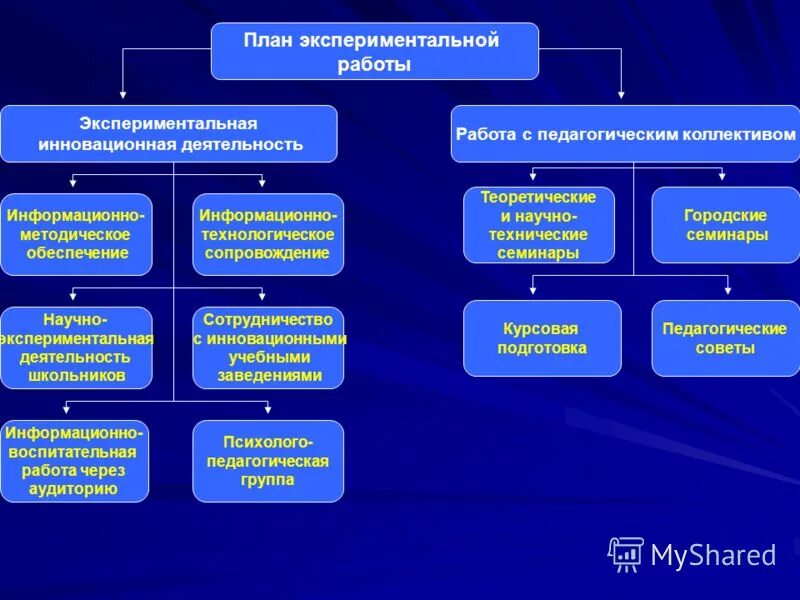 План экспериментальной работы

Экспериментальная инновационная деятельность

Работа с педагогическим коллективом

Информационно-методическое обеспечение

Информационно-технологическое сопровождение

Научно-экспериментальная деятельность школьников

Сотрудничество с инновационными учебными заведениями

Информационно-воспитательная работа через аудиторию

Психолого-педагогическая группа

Теоретические и научно-технические семинары

Городские семинары

Курсовая подготовка

Педагогические советы

MyShared